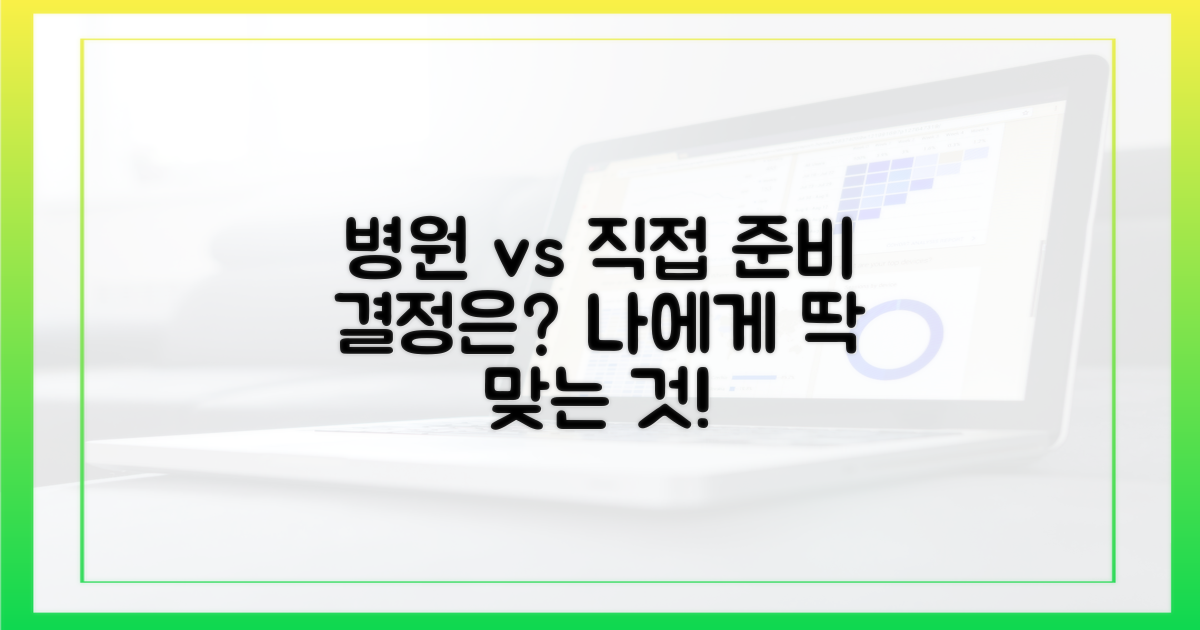 병원 vs 직접 준비 결정은? 나에게 딱 맞는 것!